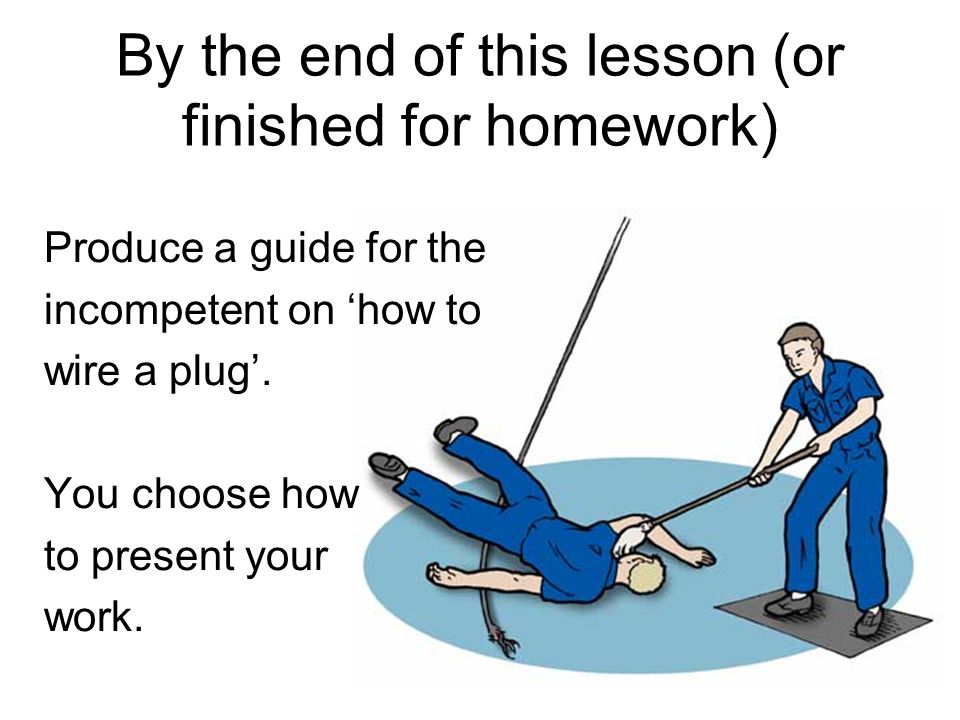 By the end of this lesson (or finished for homework)

Produce a guide for the incompetent on ‘how to wire a plug’.

You choose how to present your work.